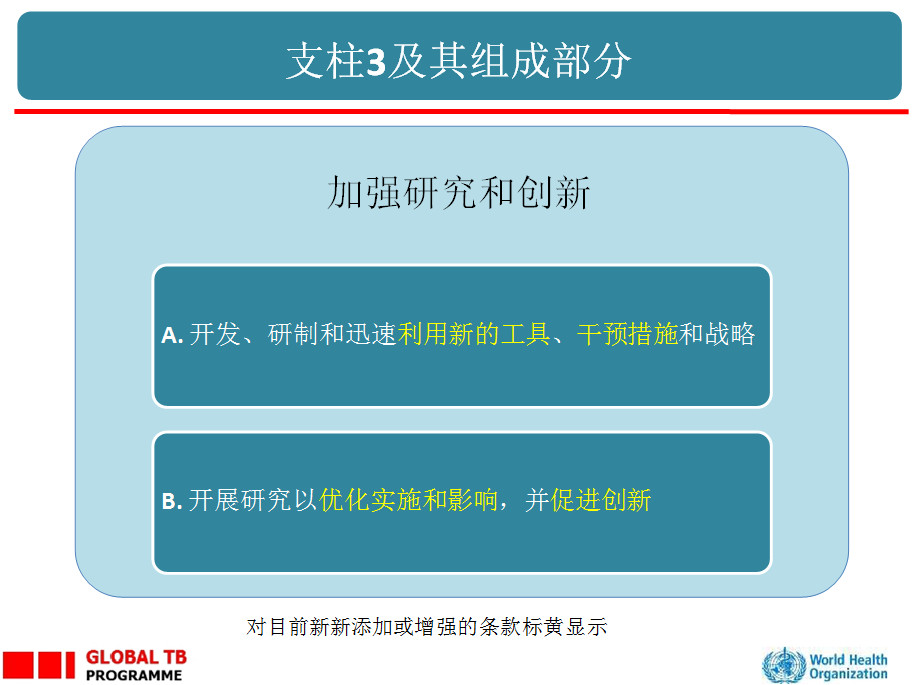 支柱3及其组成部分

加强研究和创新

A. 开发、研制和迅速利用新的工具、干预措施和战略

B. 开展研究以优化实施和影响，并促进创新

对目前新新添加或增强的条款标黄显示

GLOBAL TB PROGRAMME

World Health Organization